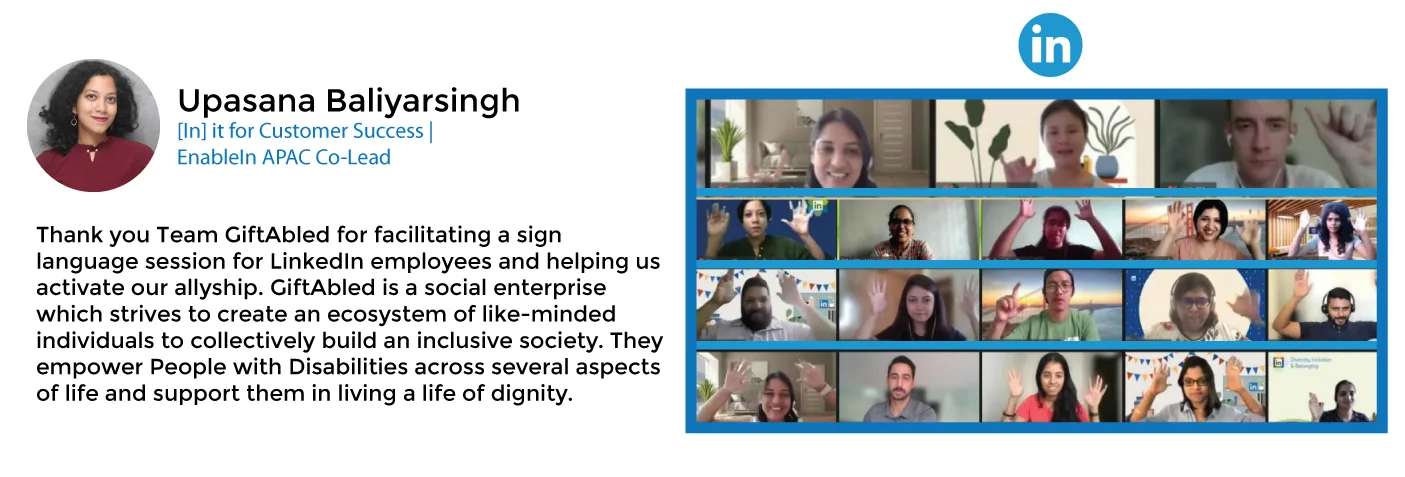 Upasana Baliyarsingh
[In] it for Customer Success | EnableIn APAC Co-Lead

Thank you Team GiftAbled for facilitating a sign language session for LinkedIn employees and helping us activate our allyship. GiftAbled is a social enterprise which strives to create an ecosystem of like-minded individuals to collectively build an inclusive society. They empower People with Disabilities across several aspects of life and support them in living a life of dignity.

in

Diversity, Inclusion & Belonging